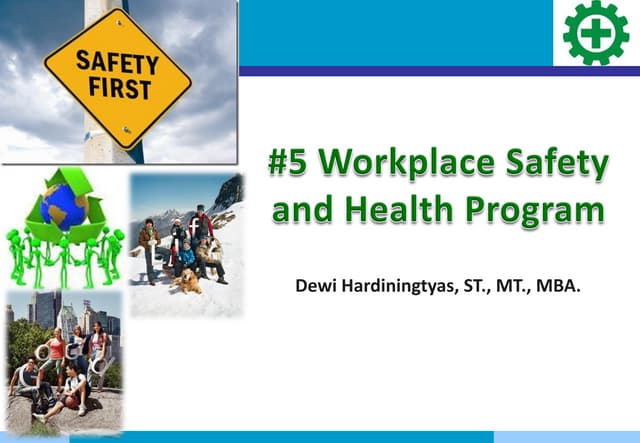 SAFETY FIRST

#5 Workplace Safety and Health Program

Dewi Hardiningtyas, ST., MT., MBA.